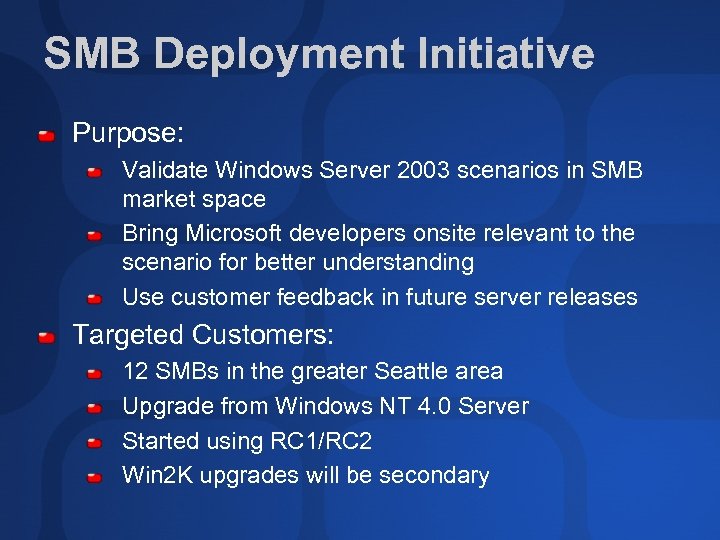 SMB Deployment Initiative

Purpose:

Validate Windows Server 2003 scenarios in SMB market space

Bring Microsoft developers onsite relevant to the scenario for better understanding

Use customer feedback in future server releases

Targeted Customers:

12 SMBs in the greater Seattle area

Upgrade from Windows NT 4.0 Server

Started using RC1/RC2

Win2K upgrades will be secondary